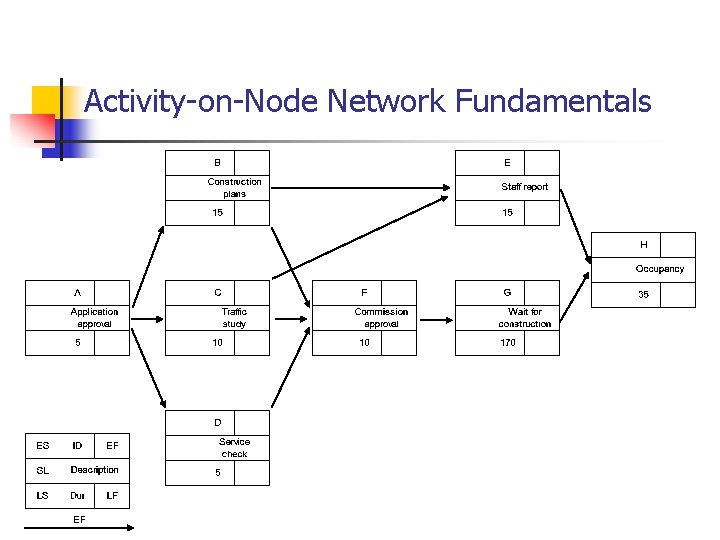 Activity-on-Node Network Fundamentals

B
Construction plans
15

E
Staff report
15

H
Occupancy
35

A
Application approval
5

C
Traffic study
10

F
Commission approval
10

G
Wait for construction
170

D
Service check
5

ES ID EF
SL Description
LS Dur LF

EF